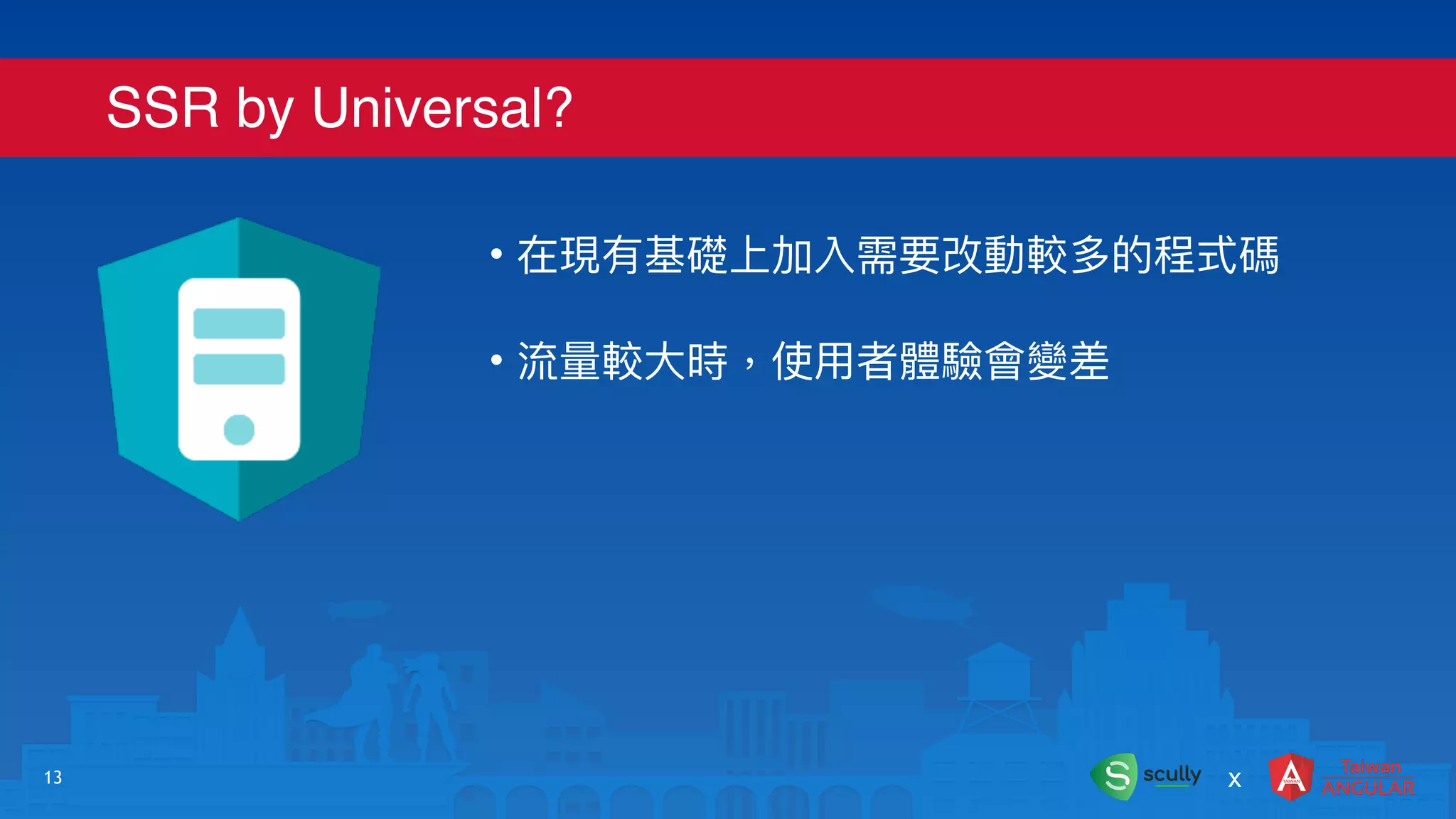 SSR by Universal?

• 在現有基礎上加入需要改動較多的程式碼

• 流量較大時，使用者體驗會變差

13

scully x Taiwan ANGULAR